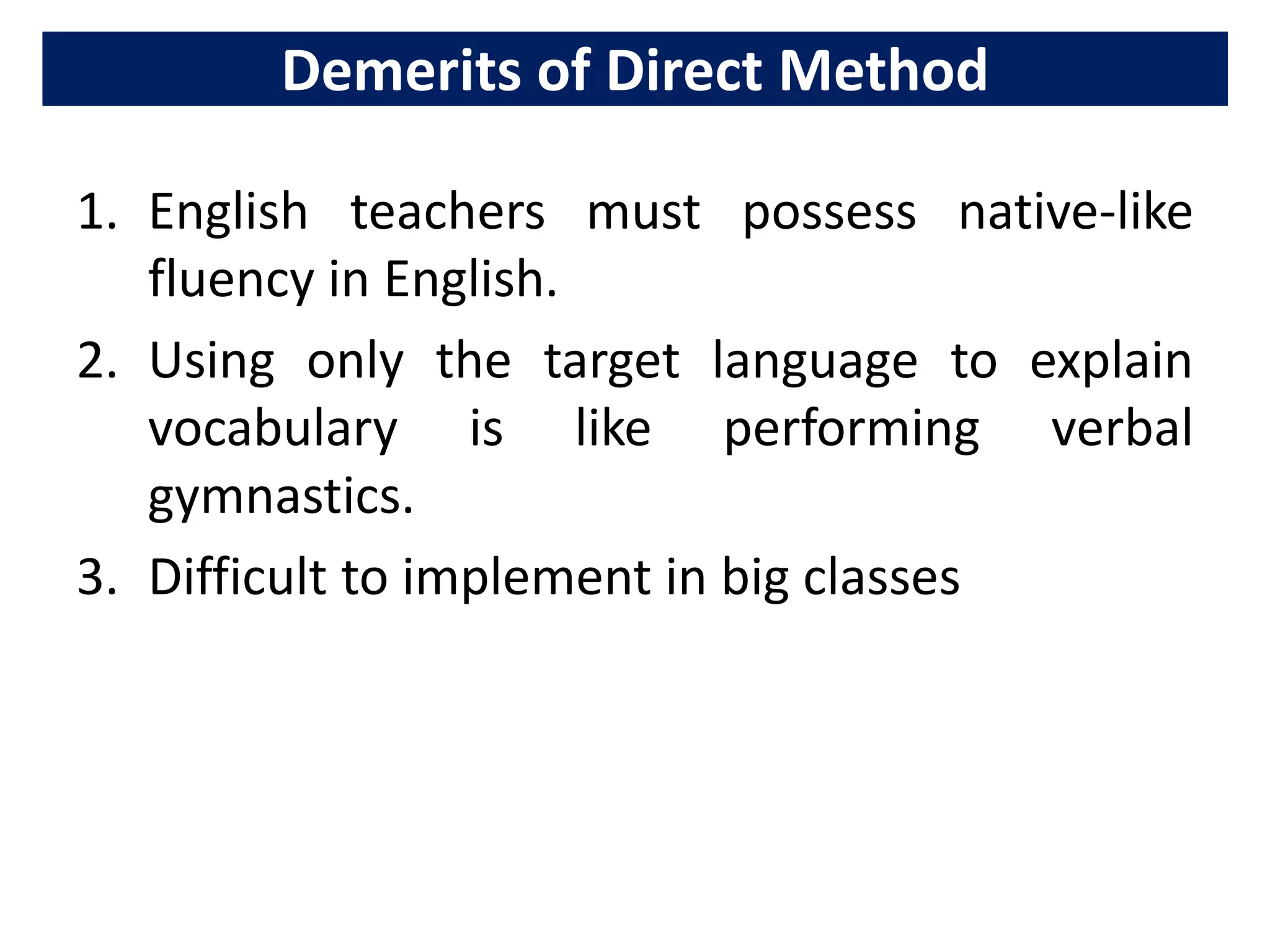 Demerits of Direct Method

1. English teachers must possess native-like fluency in English.
2. Using only the target language to explain vocabulary is like performing verbal gymnastics.
3. Difficult to implement in big classes